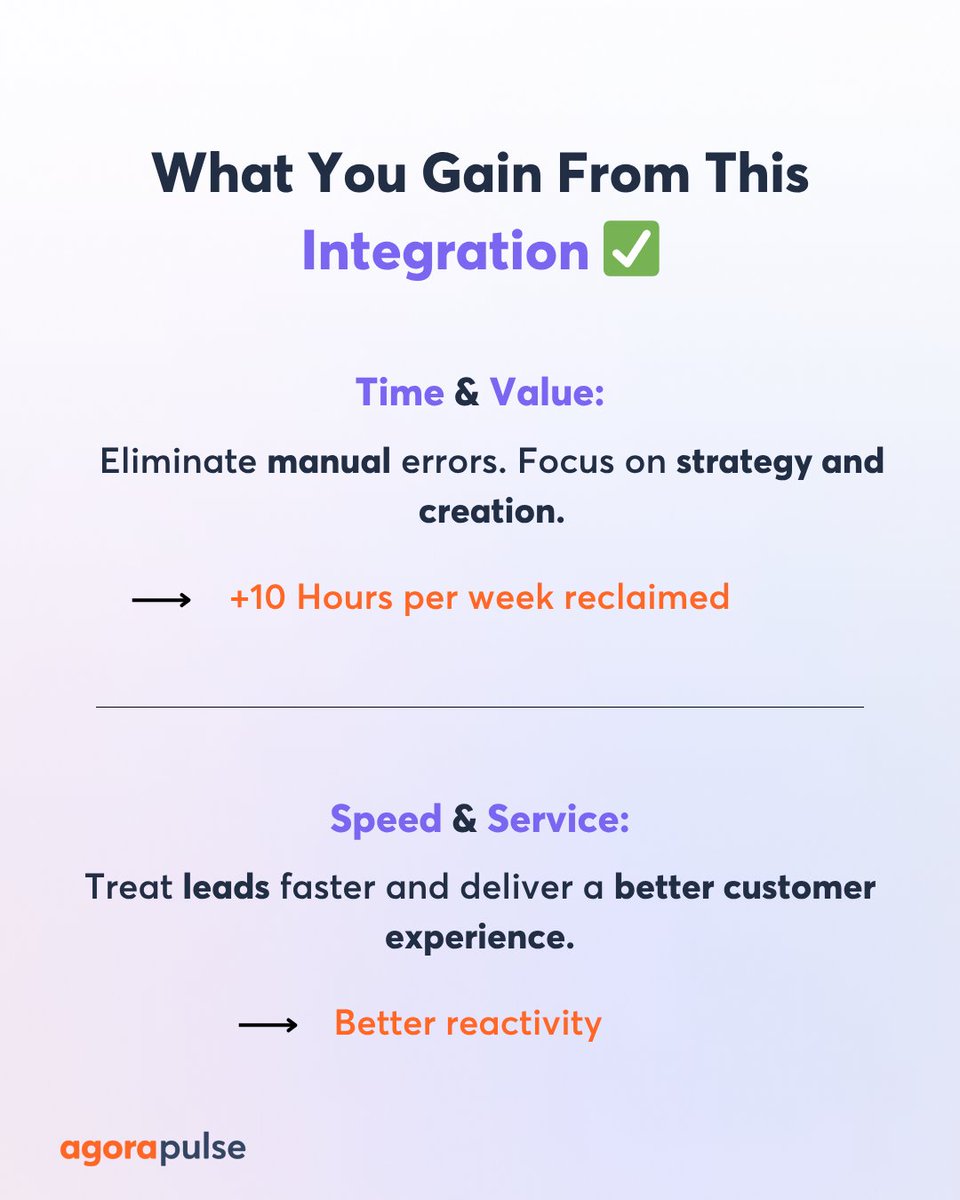 What You Gain From This Integration ✅

Time & Value:

Eliminate manual errors. Focus on strategy and creation.

⟶ +10 Hours per week reclaimed

Speed & Service:

Treat leads faster and deliver a better customer experience.

⟶ Better reactivity

agorapulse